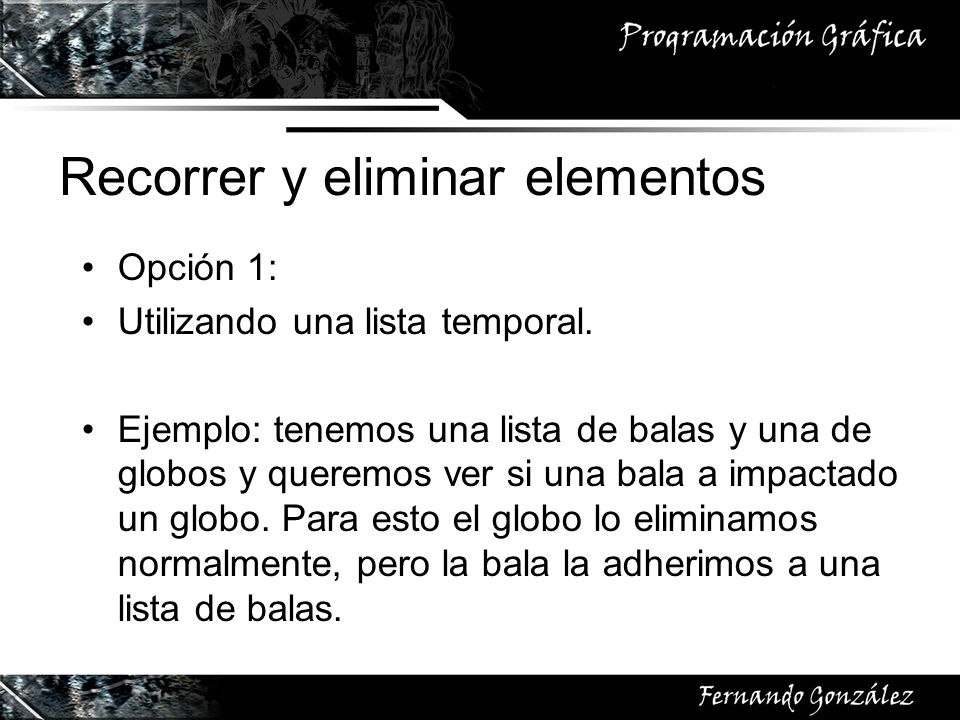 Programación Gráfica

Recorrer y eliminar elementos

• Opción 1:
• Utilizando una lista temporal.

• Ejemplo: tenemos una lista de balas y una de globos y queremos ver si una bala a impactado un globo. Para esto el globo lo eliminamos normalmente, pero la bala la adherimos a una lista de balas.

Fernando González